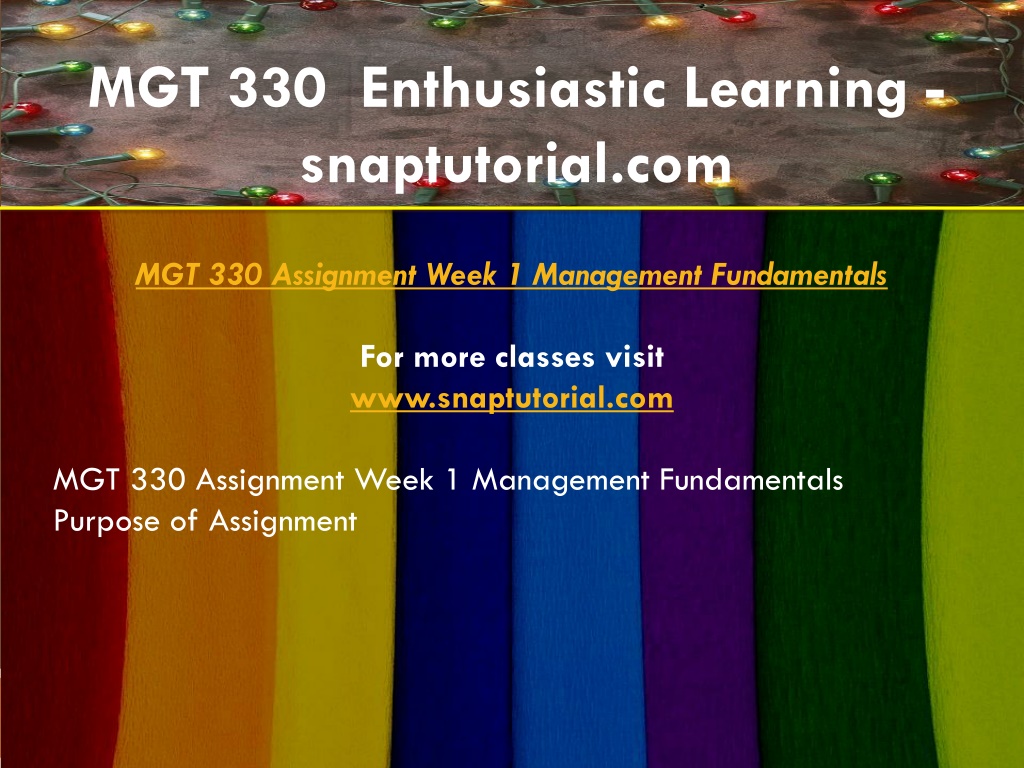 MGT 330 Enthusiastic Learning - snaptutorial.com

MGT 330 Assignment Week 1 Management Fundamentals

For more classes visit
www.snaptutorial.com

MGT 330 Assignment Week 1 Management Fundamentals
Purpose of Assignment